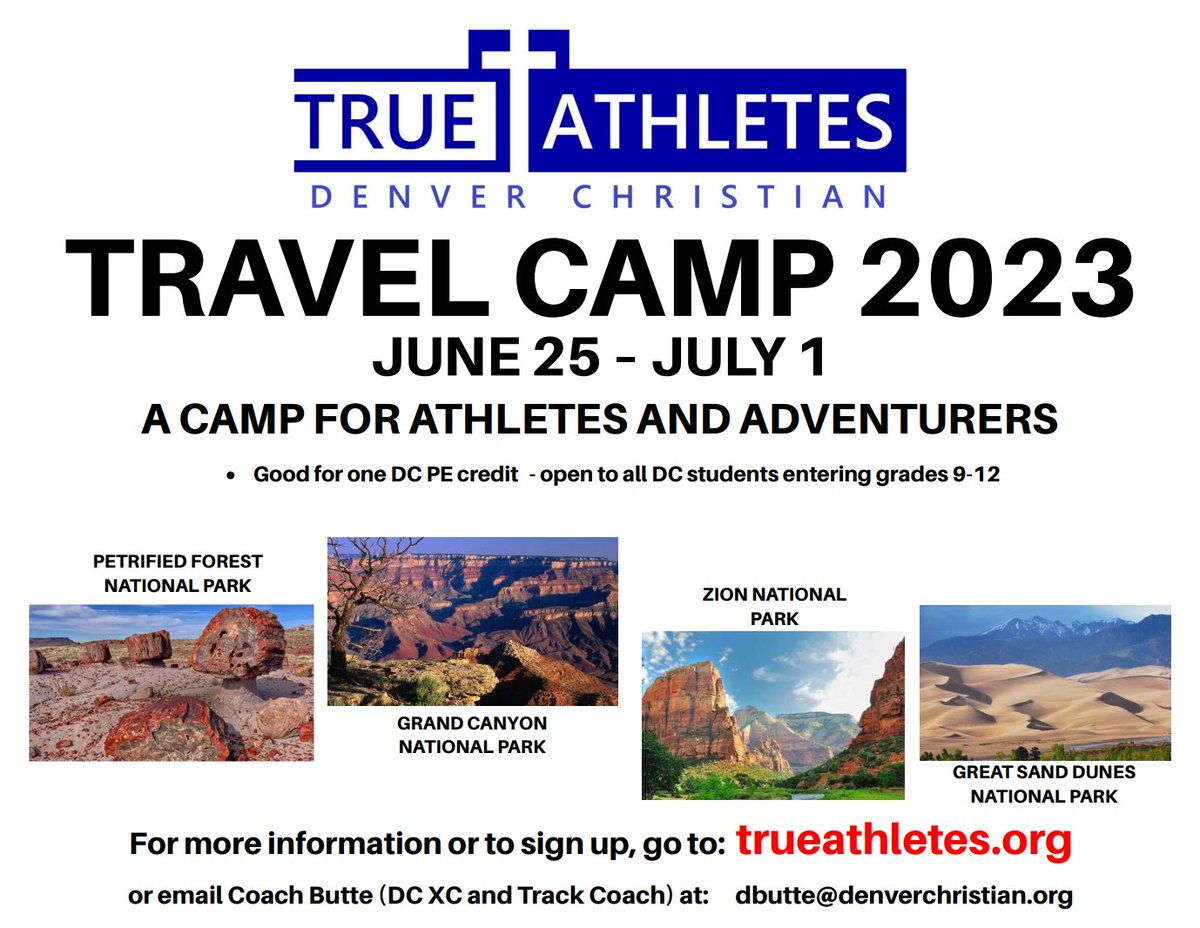 TRUE ATHLETES
DENVER CHRISTIAN

TRAVEL CAMP 2023

JUNE 25 – JULY 1

A CAMP FOR ATHLETES AND ADVENTURERS

• Good for one DC PE credit - open to all DC students entering grades 9-12

PETRIFIED FOREST NATIONAL PARK

GRAND CANYON NATIONAL PARK

ZION NATIONAL PARK

GREAT SAND DUNES NATIONAL PARK

For more information or to sign up, go to: trueathletes.org

or email Coach Butte (DC XC and Track Coach) at: dbutte@denverchristian.org